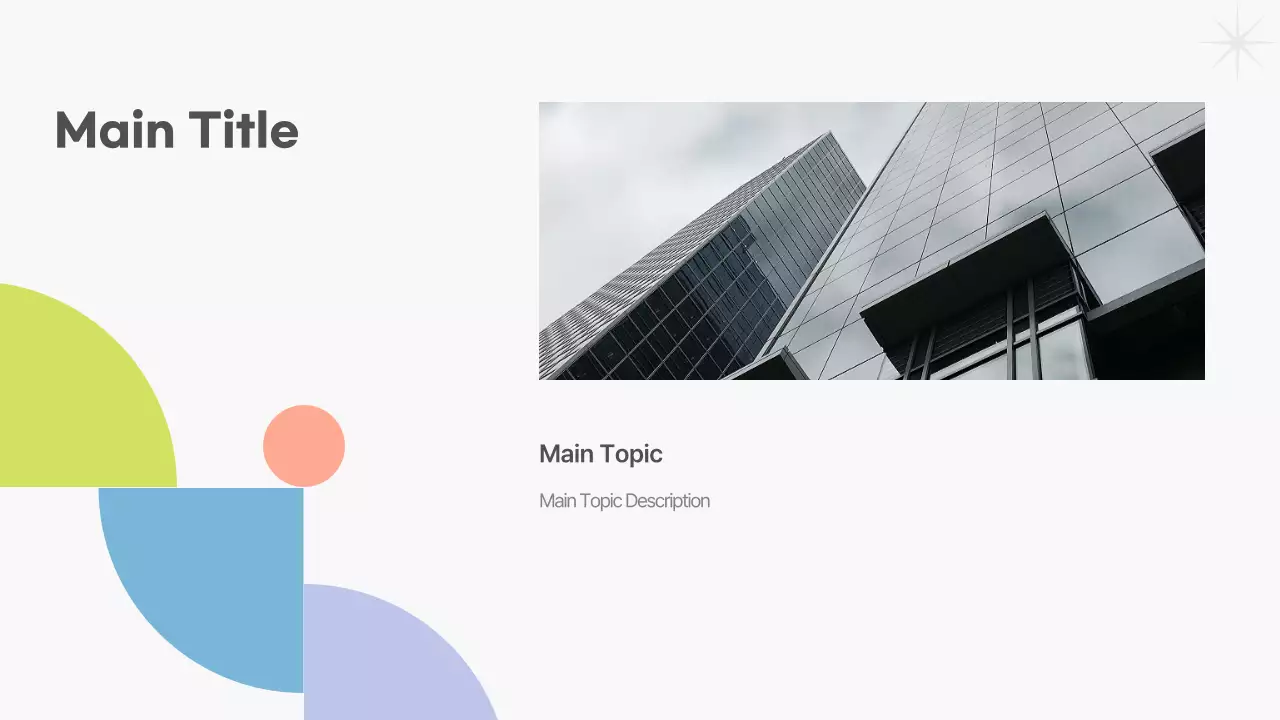 Main Title

Main Topic

Main Topic Description